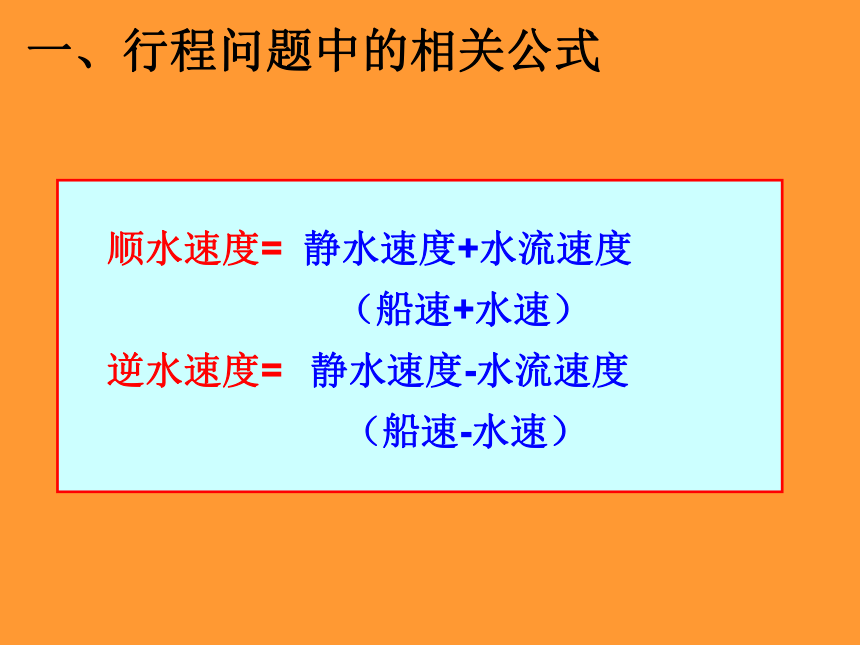 一、行程问题中的相关公式

顺水速度= 静水速度+水流速度

（船速+水速）

逆水速度= 静水速度-水流速度

（船速-水速）